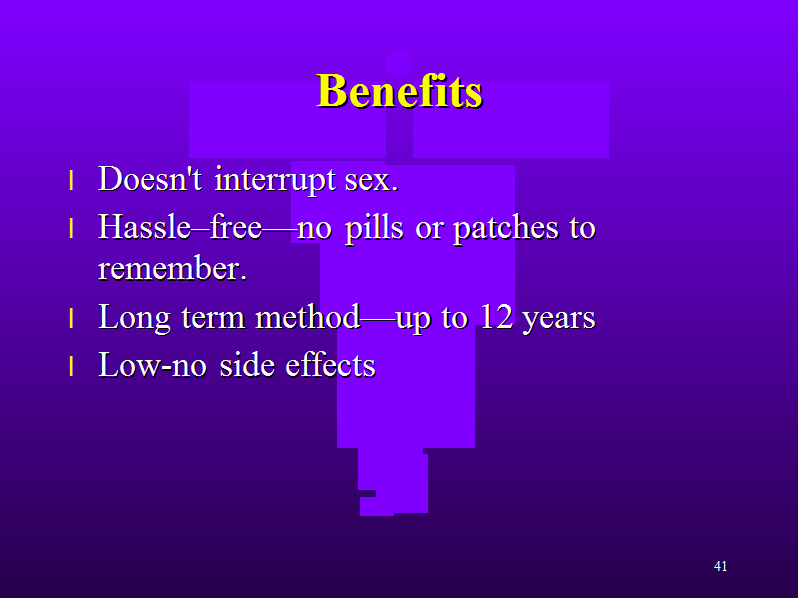 Benefits

l Doesn't interrupt sex.

l Hassle–free—no pills or patches to remember.

l Long term method—up to 12 years

l Low-no side effects

41